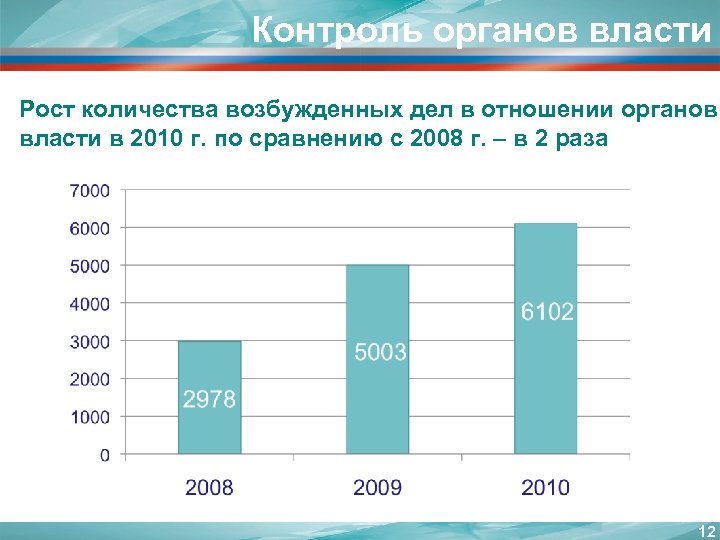 Контроль органов власти

Рост количества возбужденных дел в отношении органов власти в 2010 г. по сравнению с 2008 г. – в 2 раза

7000
6000
5000
4000
3000
2000
1000
0

2978
5003
6102

2008
2009
2010

12